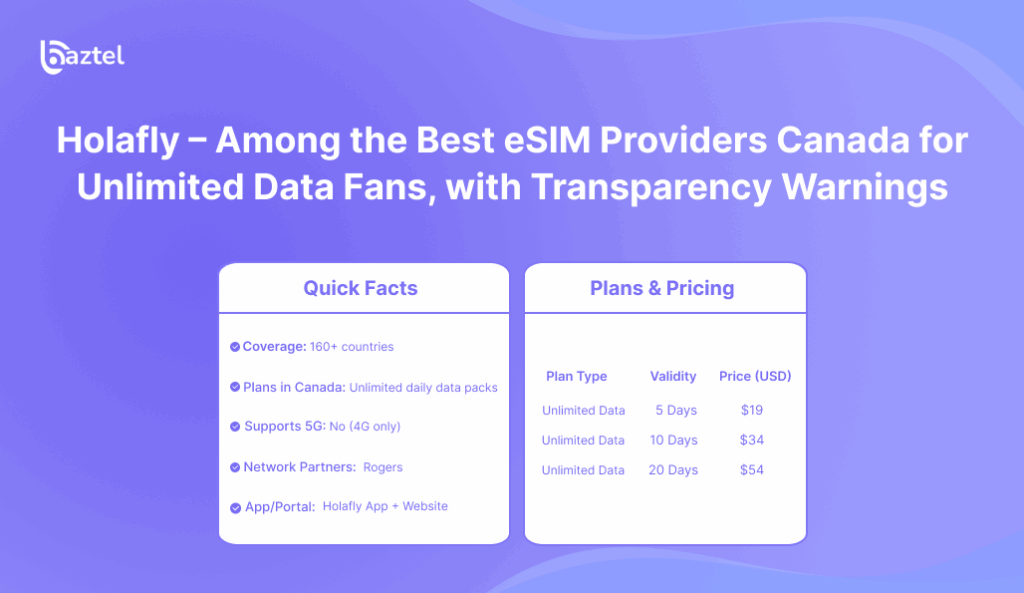 baztel

Holafly – Among the Best eSIM Providers Canada for Unlimited Data Fans, with Transparency Warnings

Quick Facts

Coverage: 160+ countries

Plans in Canada: Unlimited daily data packs

Supports 5G: No (4G only)

Network Partners: Rogers

App/Portal: Holafly App + Website

Plans & Pricing

| Plan Type | Validity | Price (USD) |
|---|---|---|
| Unlimited Data | 5 Days | $19 |
| Unlimited Data | 10 Days | $34 |
| Unlimited Data | 20 Days | $54 |